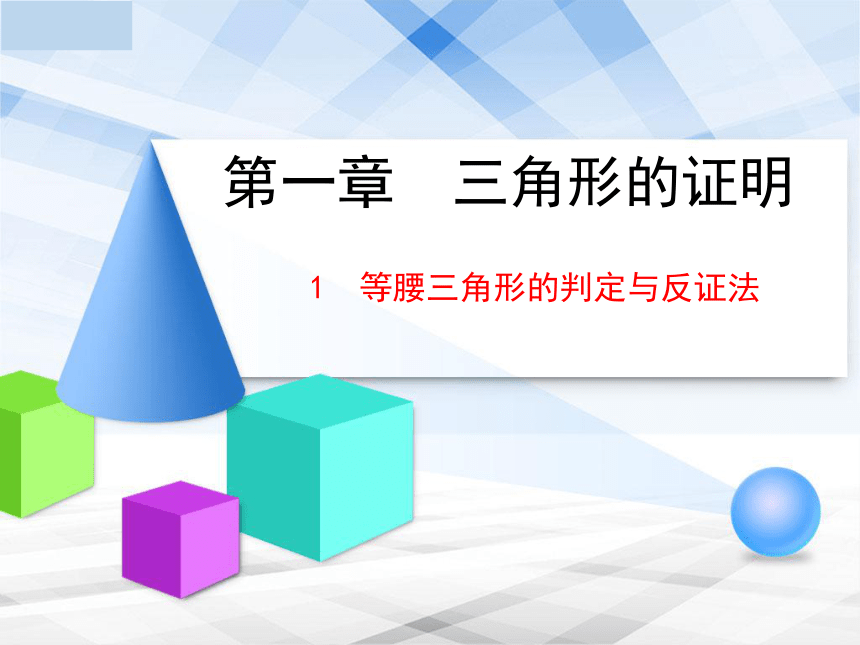 第一章　三角形的证明

1　等腰三角形的判定与反证法